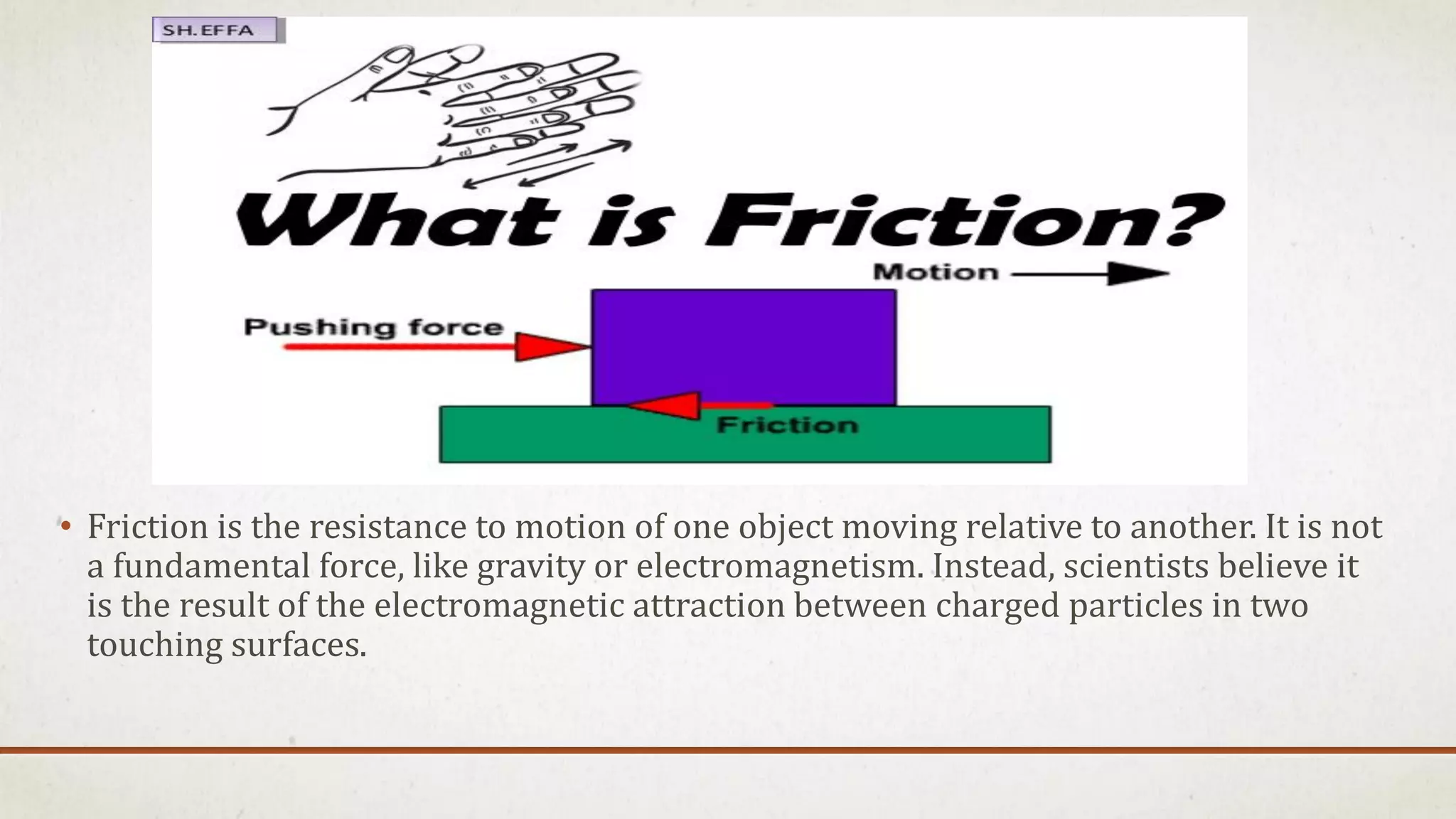 SH.EFFA

What is Friction?

Motion

Pushing force

Friction

• Friction is the resistance to motion of one object moving relative to another. It is not a fundamental force, like gravity or electromagnetism. Instead, scientists believe it is the result of the electromagnetic attraction between charged particles in two touching surfaces.